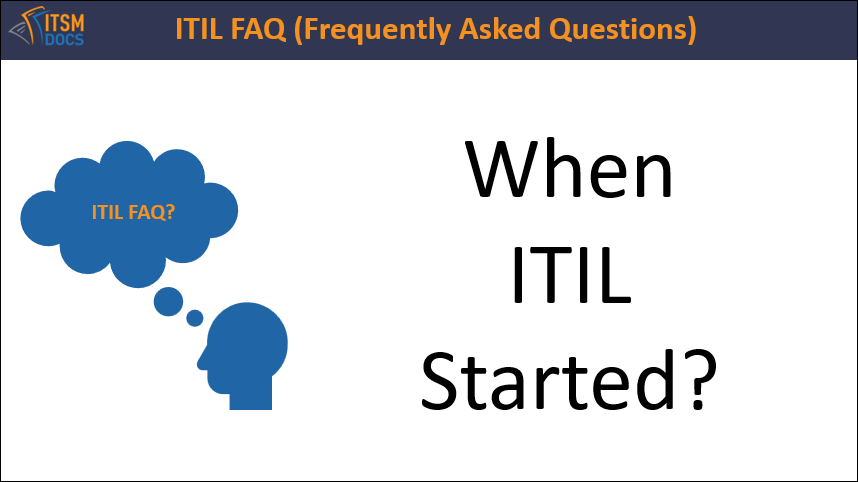 ITSM DOCS

ITIL FAQ (Frequently Asked Questions)

ITIL FAQ?

When ITIL Started?